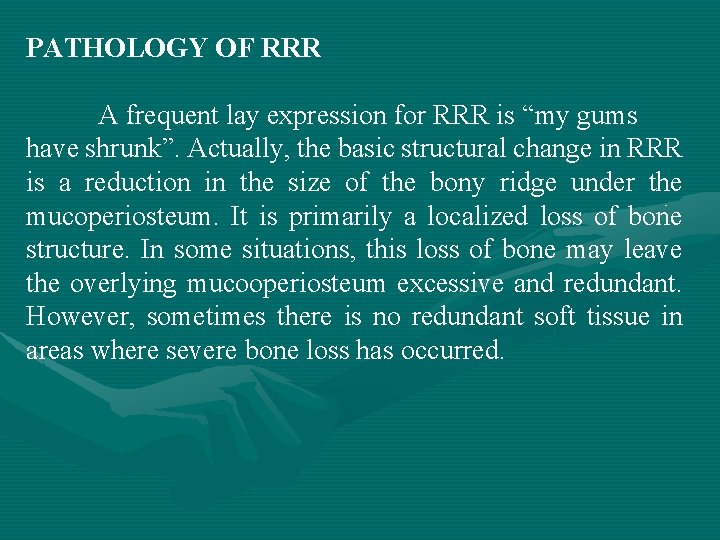 PATHOLOGY OF RRR

A frequent lay expression for RRR is “my gums have shrunk”. Actually, the basic structural change in RRR is a reduction in the size of the bony ridge under the mucoperiosteum. It is primarily a localized loss of bone structure. In some situations, this loss of bone may leave the overlying mucooperiosteum excessive and redundant. However, sometimes there is no redundant soft tissue in areas where severe bone loss has occurred.